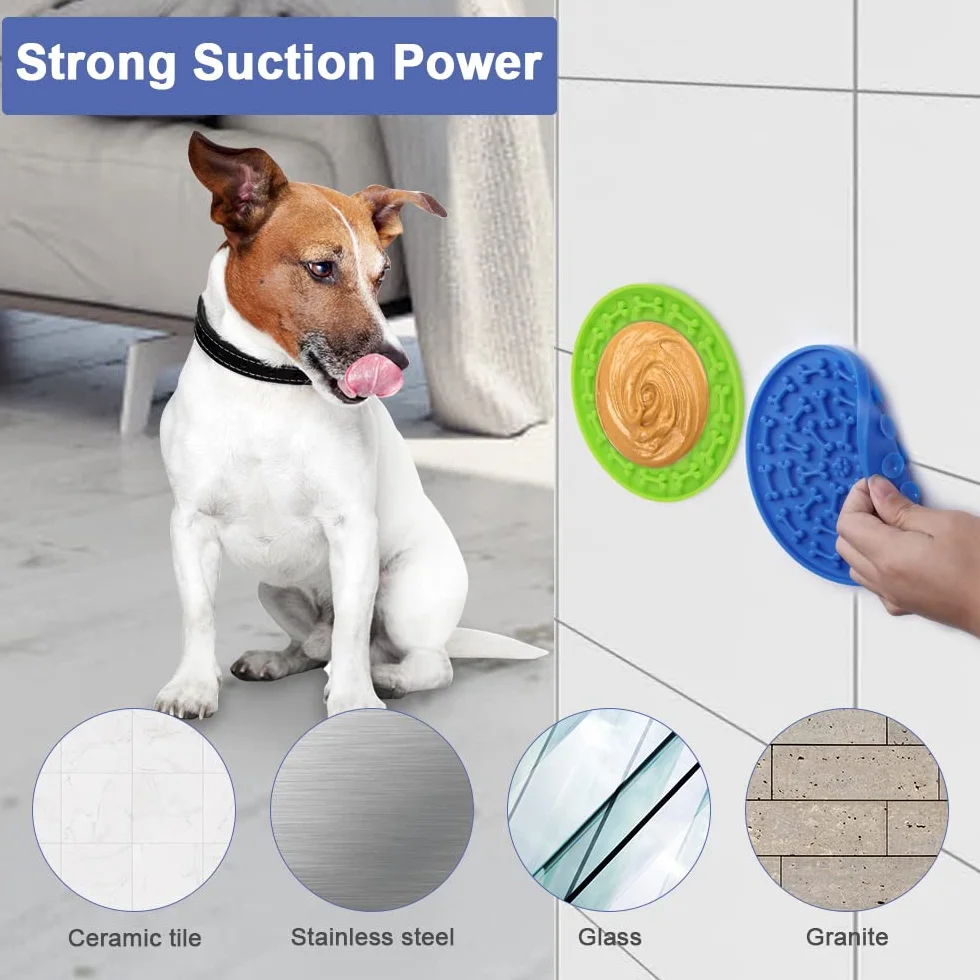 Strong Suction Power

Ceramic tile

Stainless steel

Glass

Granite